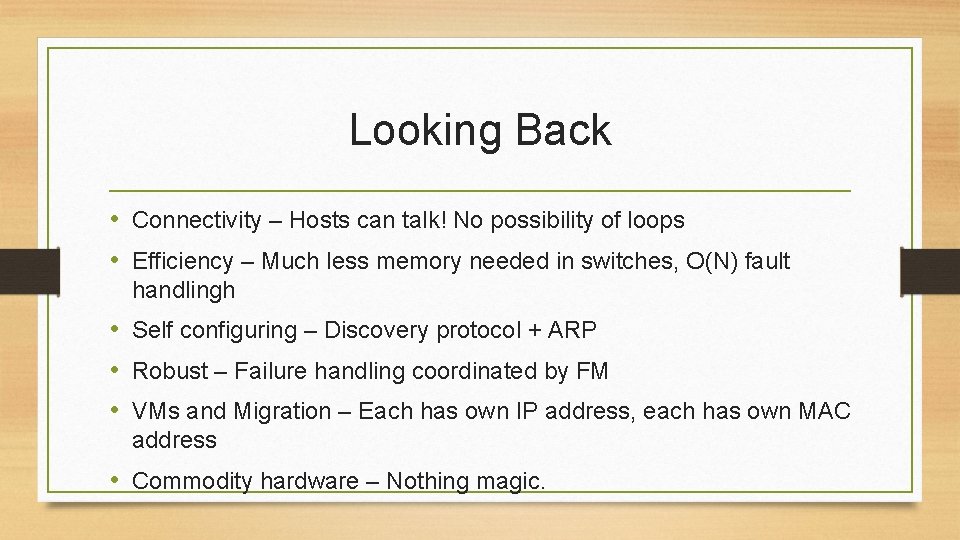 Looking Back

• Connectivity – Hosts can talk! No possibility of loops
• Efficiency – Much less memory needed in switches, O(N) fault handlingh
• Self configuring – Discovery protocol + ARP
• Robust – Failure handling coordinated by FM
• VMs and Migration – Each has own IP address, each has own MAC address
• Commodity hardware – Nothing magic.